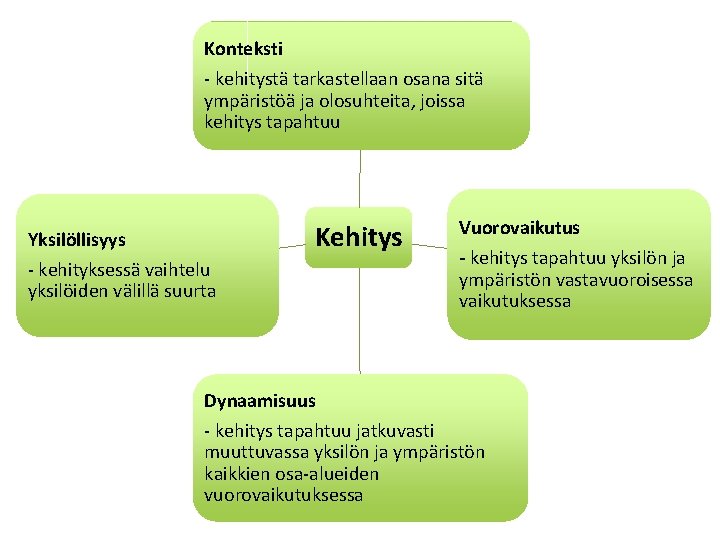 Konteksti

- kehitystä tarkastellaan osana sitä ympäristöä ja olosuhteita, joissa kehitys tapahtuu

Yksilöllisyys

- kehityksessä vaihtelu yksilöiden välillä suurta

Kehitys

Vuorovaikutus

- kehitys tapahtuu yksilön ja ympäristön vastavuoroisessa vaikutuksessa

Dynaamisuus

- kehitys tapahtuu jatkuvasti muuttuvassa yksilön ja ympäristön kaikkien osa-alueiden vuorovaikutuksessa